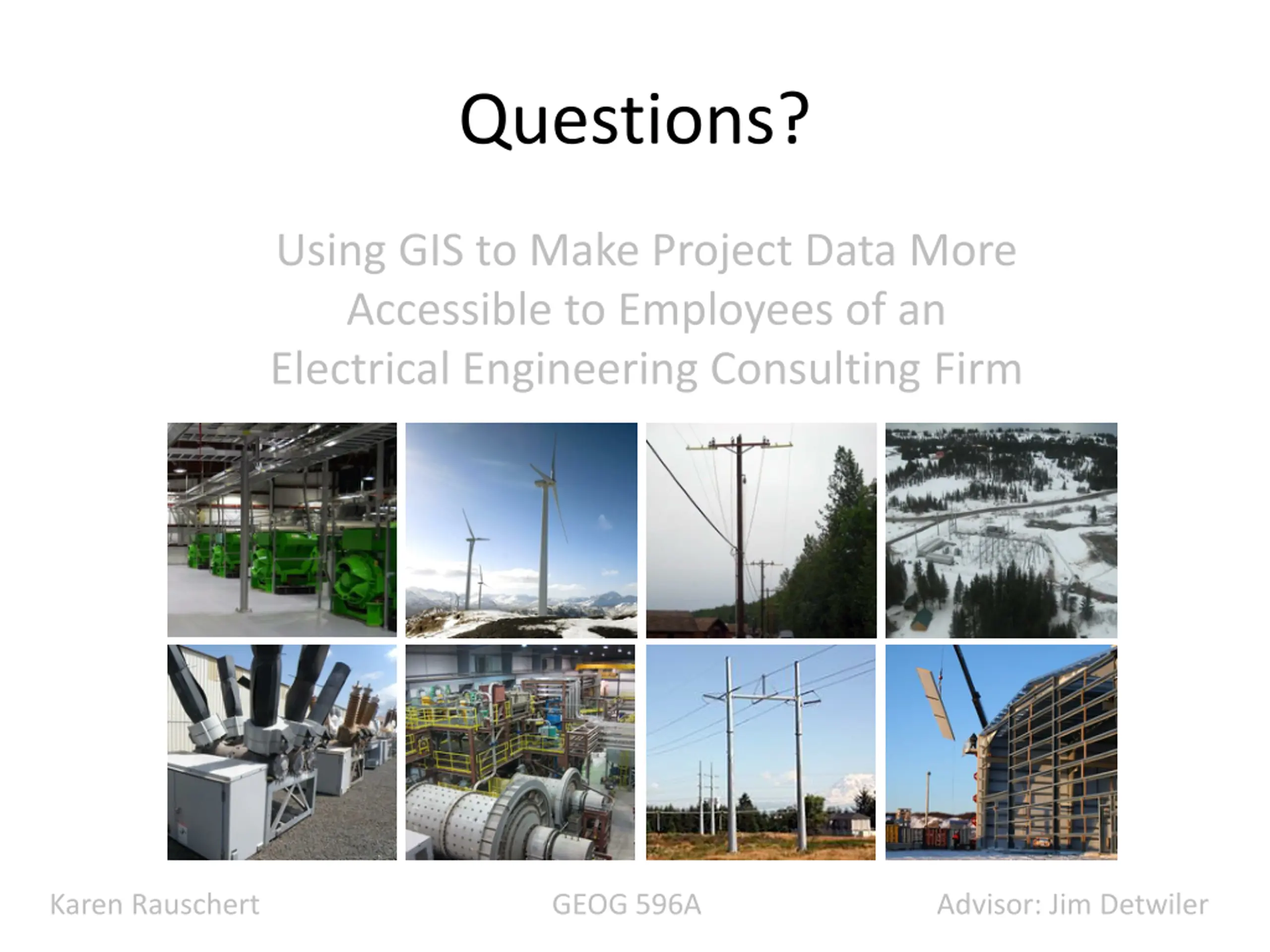 Questions?

Using GIS to Make Project Data More Accessible to Employees of an Electrical Engineering Consulting Firm

Karen Rauschert

GEOG 596A

Advisor: Jim Detwiler